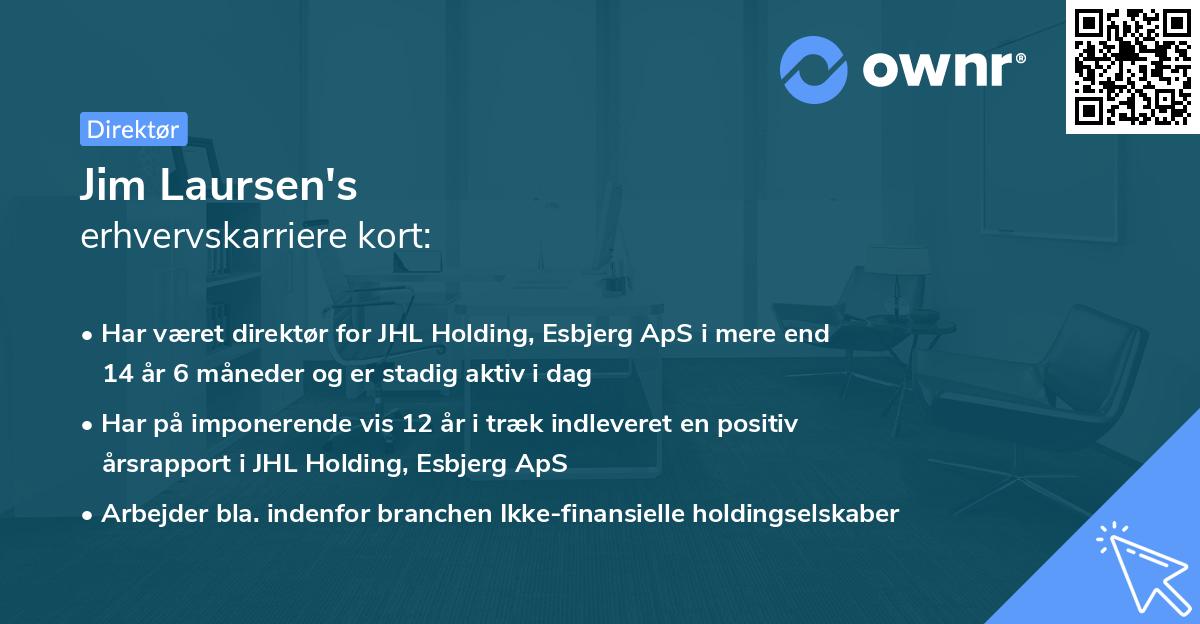 ownr®

Direktør

Jim Laursen's
erhvervskarriere kort:

• Har været direktør for JHL Holding, Esbjerg ApS i mere end 14 år 6 måneder og er stadig aktiv i dag

• Har på imponerende vis 12 år i træk indleveret en positiv årsrapport i JHL Holding, Esbjerg ApS

• Arbejder bla. indenfor branchen Ikke-finansielle holdingselskaber